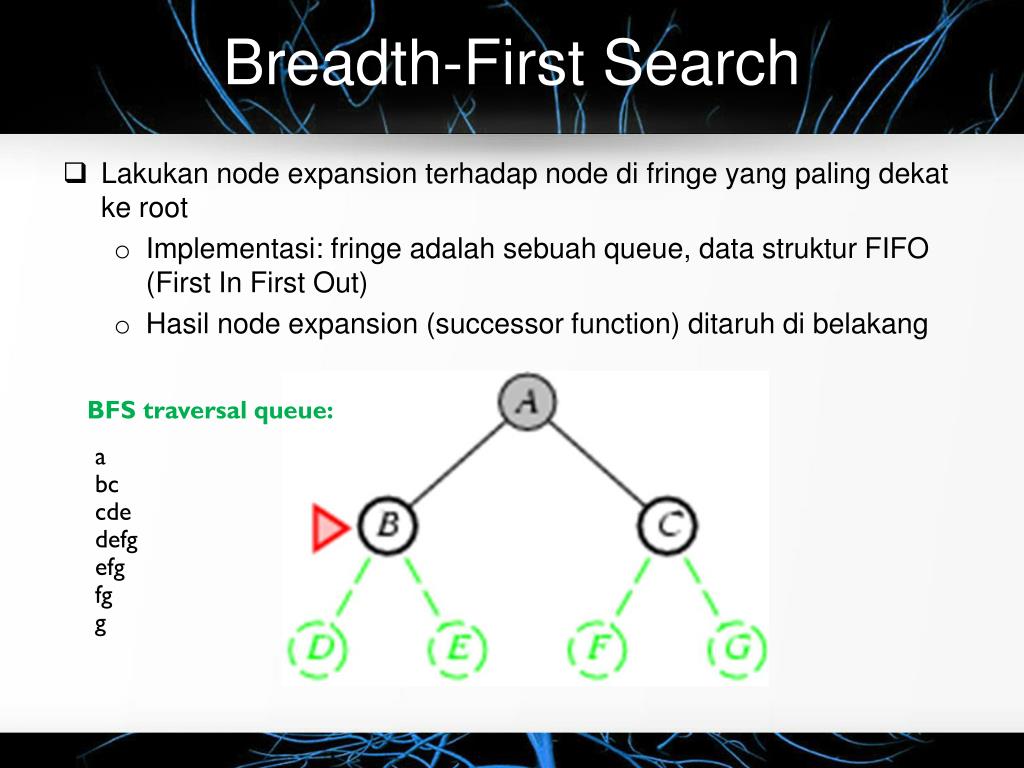 Breadth-First Search

❑ Lakukan node expansion terhadap node di fringe yang paling dekat ke root

o Implementasi: fringe adalah sebuah queue, data struktur FIFO (First In First Out)

o Hasil node expansion (successor function) ditaruh di belakang

BFS traversal queue:

a
bc
cde
defg
efg
fg
g

A
B
C
D
E
F
G